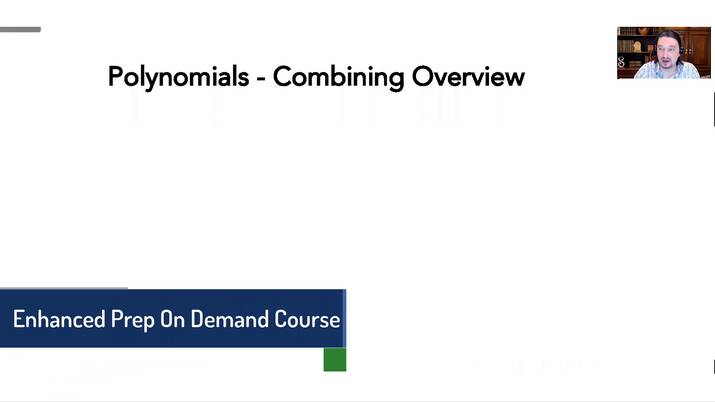 Polynomials - Combining Overview

Enhanced Prep On Demand Course